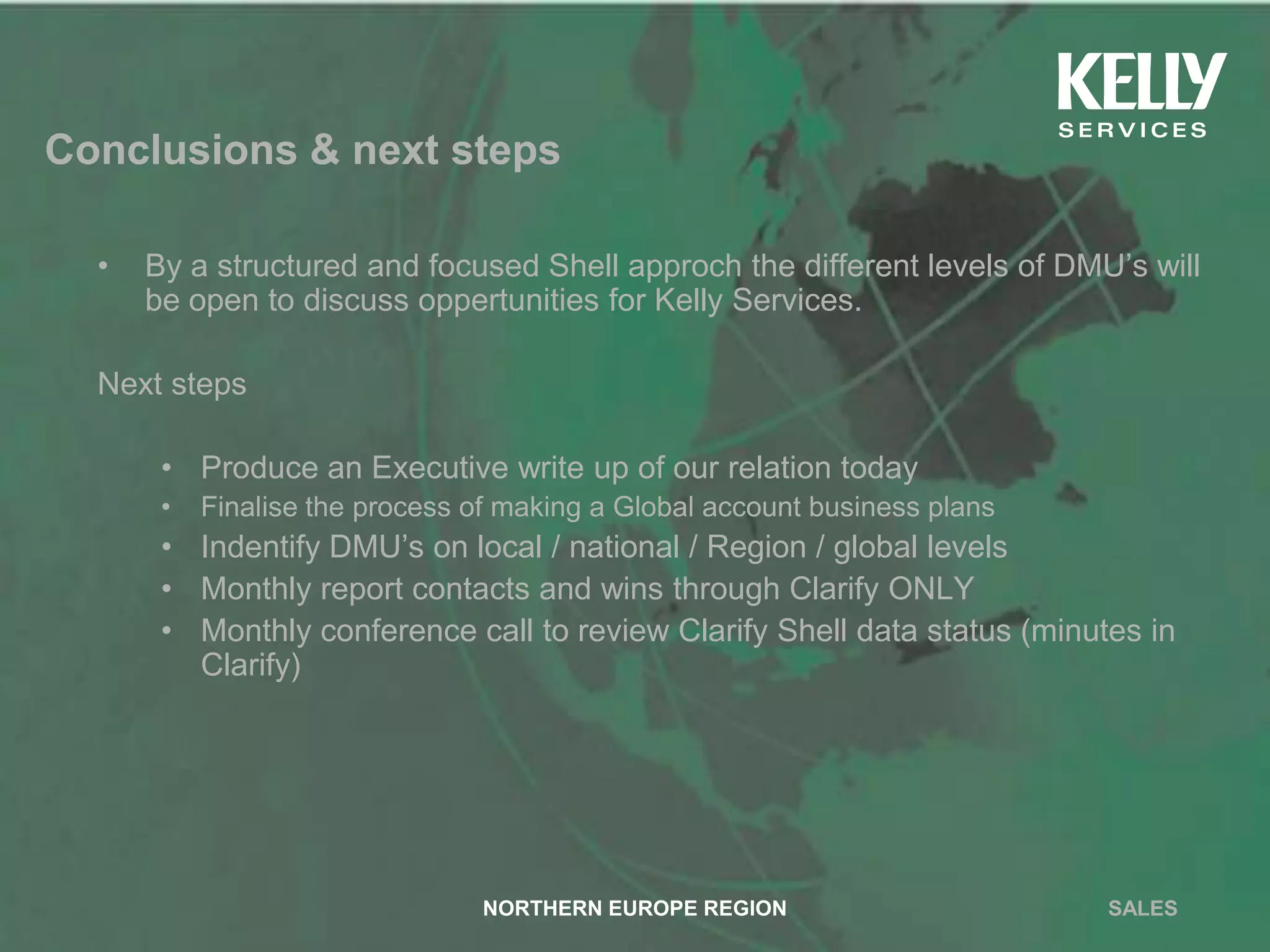 KELLY
SERVICES

Conclusions & next steps

• By a structured and focused Shell approch the different levels of DMU's will be open to discuss oppertunities for Kelly Services.

Next steps

• Produce an Executive write up of our relation today
• Finalise the process of making a Global account business plans
• Indentify DMU's on local / national / Region / global levels
• Monthly report contacts and wins through Clarify ONLY
• Monthly conference call to review Clarify Shell data status (minutes in Clarify)

NORTHERN EUROPE REGION

SALES